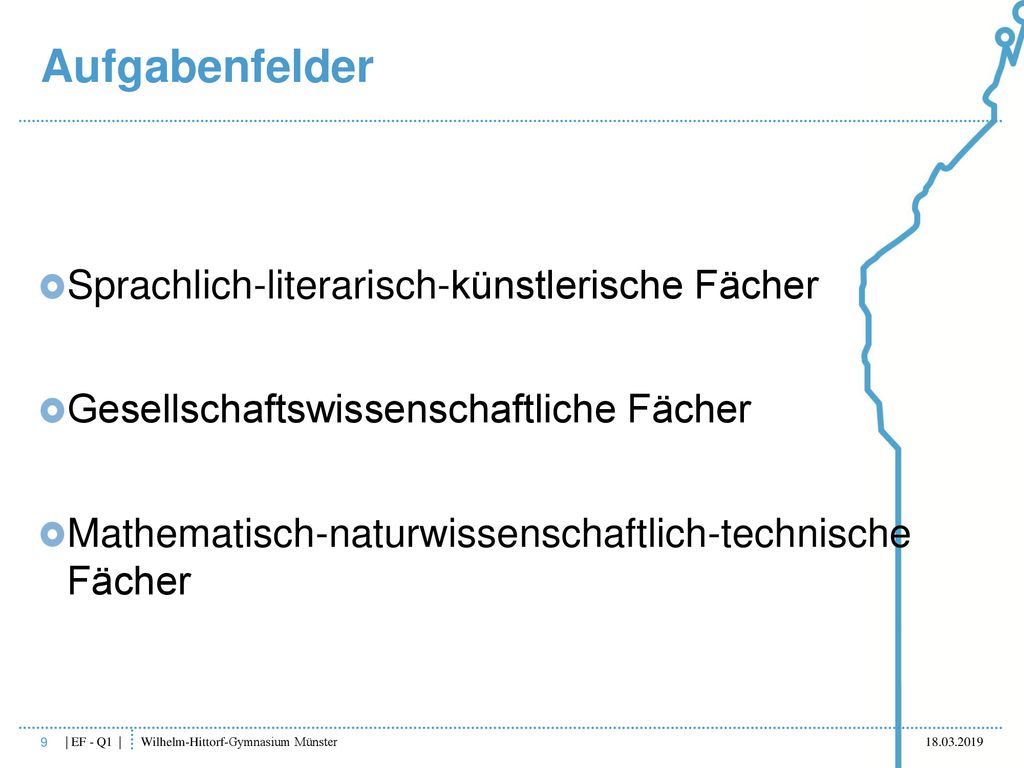 Aufgabenfelder

Sprachlich-literarisch-künstlerische Fächer

Gesellschaftswissenschaftliche Fächer

Mathematisch-naturwissenschaftlich-technische Fächer

9 | EF - Q1 | Wilhelm-Hittorf-Gymnasium Münster 18.03.2019